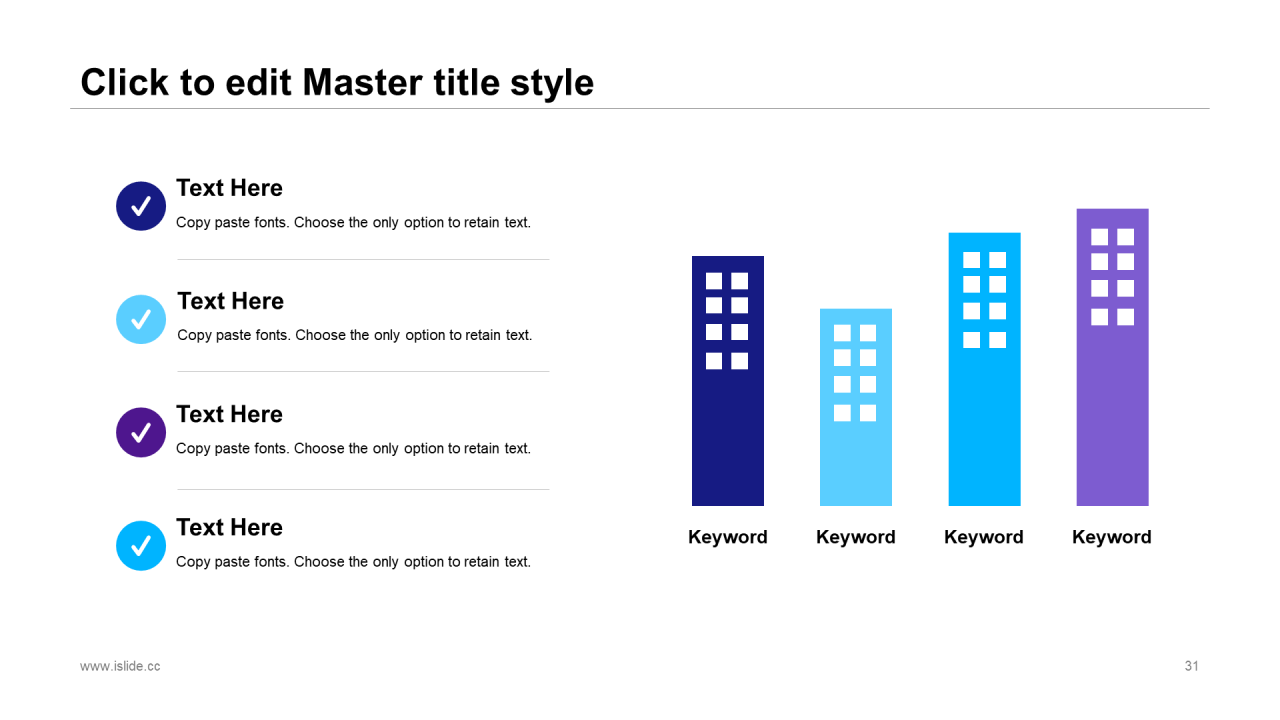 Click to edit Master title style

Text Here
Copy paste fonts. Choose the only option to retain text.

Text Here
Copy paste fonts. Choose the only option to retain text.

Text Here
Copy paste fonts. Choose the only option to retain text.

Text Here
Copy paste fonts. Choose the only option to retain text.

Keyword
Keyword
Keyword
Keyword

www.islide.cc
31